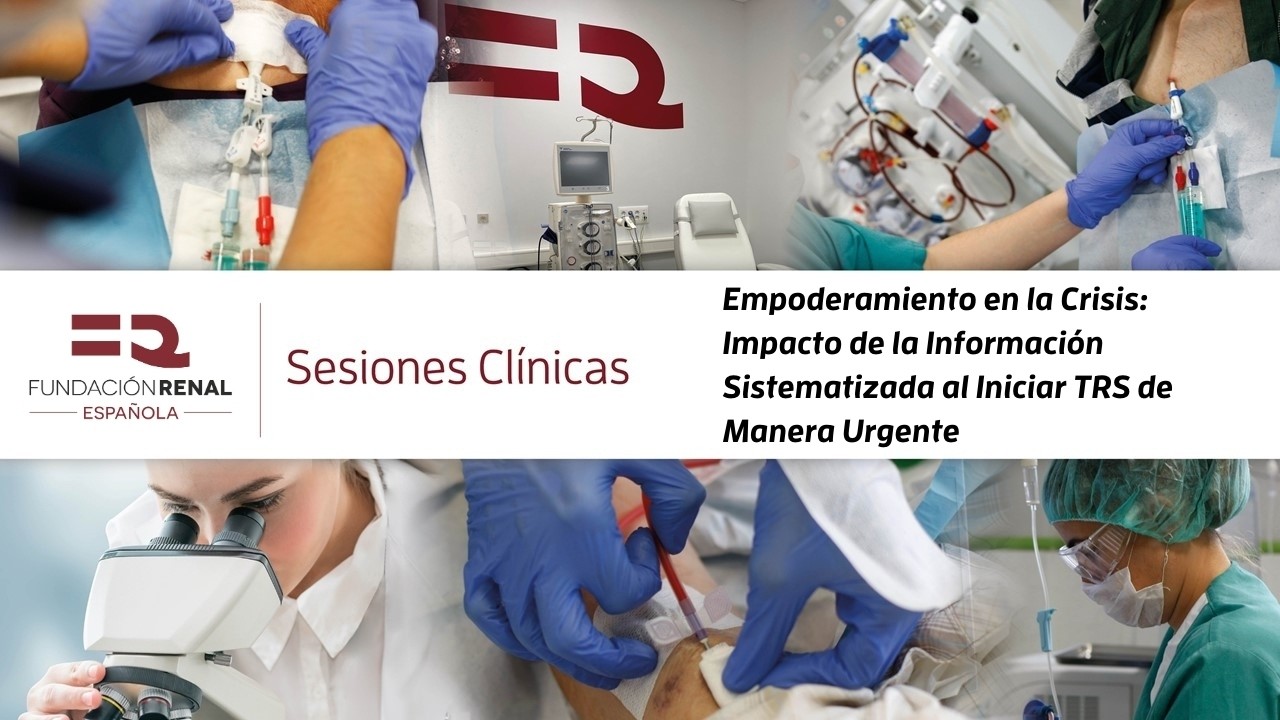 FUNDACIÓN RENAL
ESPAÑOLA

Sesiones Clínicas

Empoderamiento en la Crisis: Impacto de la Información Sistematizada al Iniciar TRS de Manera Urgente